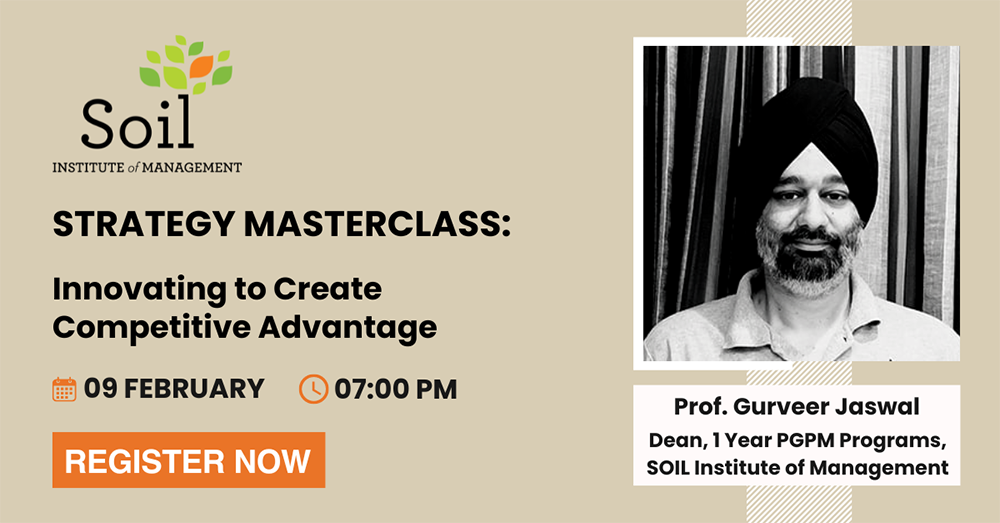 Soil
INSTITUTE of MANAGEMENT

STRATEGY MASTERCLASS:

Innovating to Create Competitive Advantage

09 FEBRUARY 07:00 PM

REGISTER NOW

Prof. Gurveer Jaswal
Dean, 1 Year PGPM Programs, SOIL Institute of Management